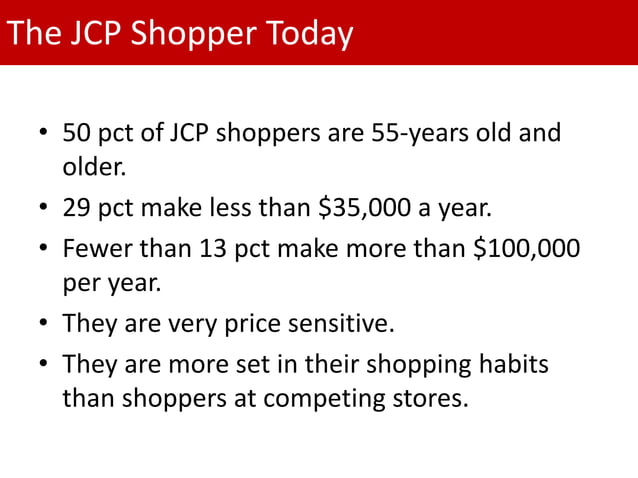 The JCP Shopper Today

• 50 pct of JCP shoppers are 55-years old and older.
• 29 pct make less than \$35,000 a year.
• Fewer than 13 pct make more than \$100,000 per year.
• They are very price sensitive.
• They are more set in their shopping habits than shoppers at competing stores.